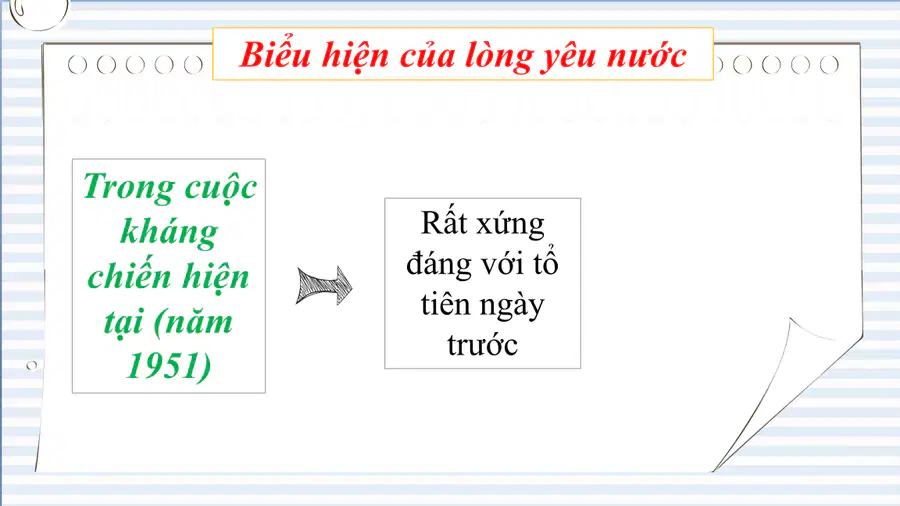 Biểu hiện của lòng yêu nước

Trong cuộc kháng chiến hiện tại (năm 1951)

Rất xứng đáng với tổ tiên ngày trước